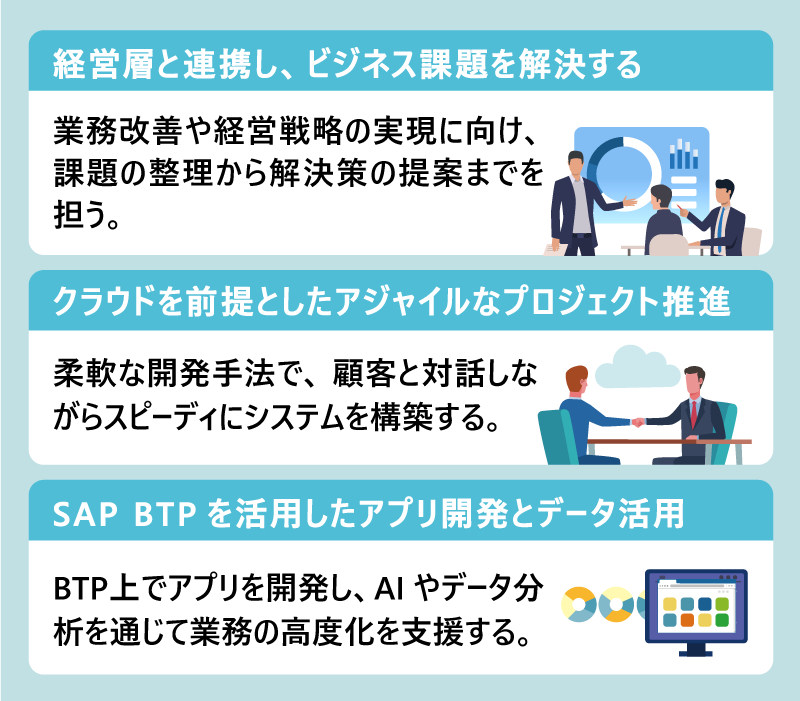 経営層と連携し、ビジネス課題を解決する

業務改善や経営戦略の実現に向け、課題の整理から解決策の提案までを担う。

クラウドを前提としたアジャイルなプロジェクト推進

柔軟な開発手法で、顧客と対話しながらスピーディにシステムを構築する。

SAP BTP を活用したアプリ開発とデータ活用

BTP上でアプリを開発し、AI やデータ分析を通じて業務の高度化を支援する。